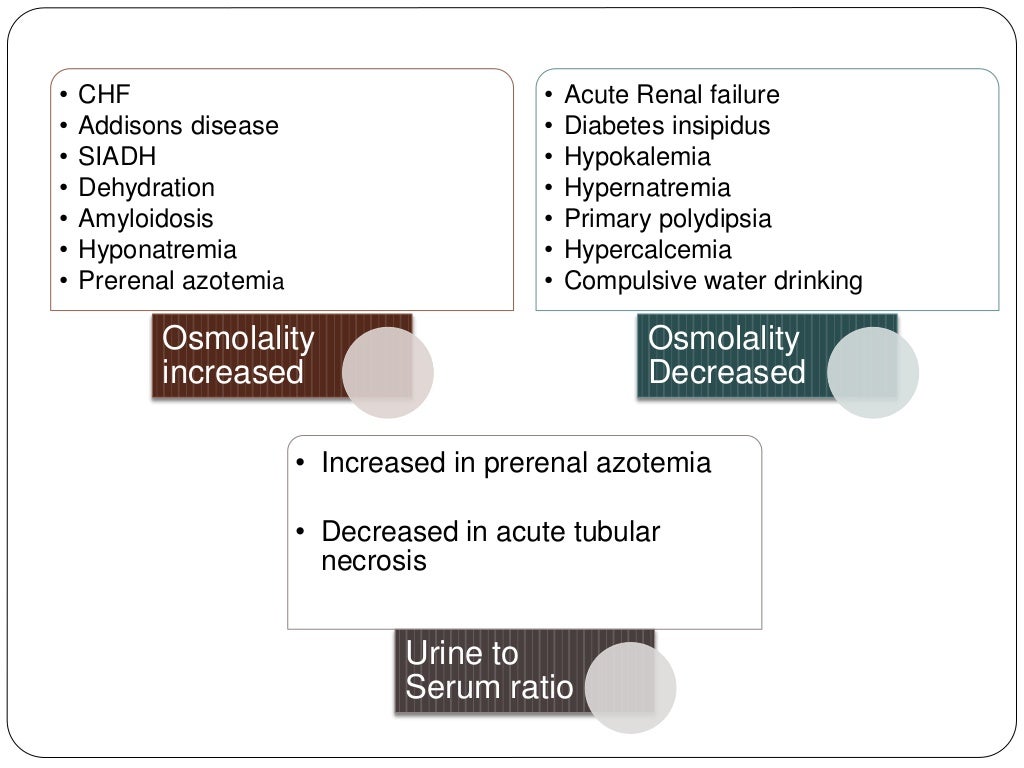 • CHF
• Addisons disease
• SIADH
• Dehydration
• Amyloidosis
• Hyponatremia
• Prerenal azotemia

Osmolality increased

• Acute Renal failure
• Diabetes insipidus
• Hypokalemia
• Hypernatremia
• Primary polydipsia
• Hypercalcemia
• Compulsive water drinking

Osmolality Decreased

• Increased in prerenal azotemia

• Decreased in acute tubular necrosis

Urine to Serum ratio